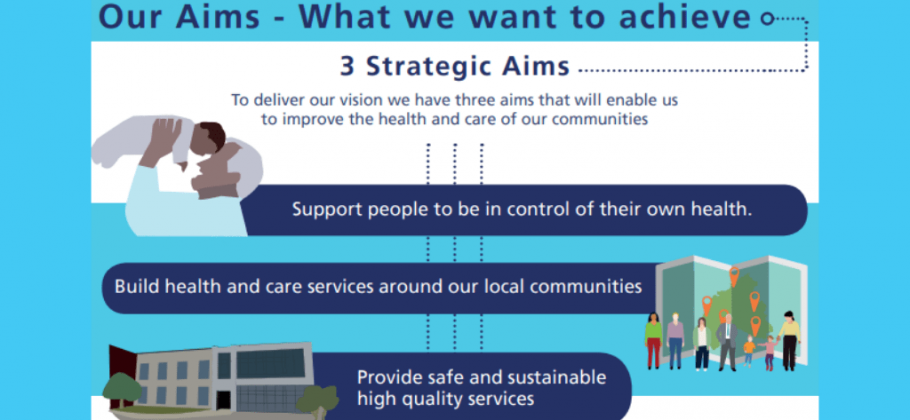 Our Aims - What we want to achieve

3 Strategic Aims

To deliver our vision we have three aims that will enable us to improve the health and care of our communities

Support people to be in control of their own health.

Build health and care services around our local communities

Provide safe and sustainable high quality services